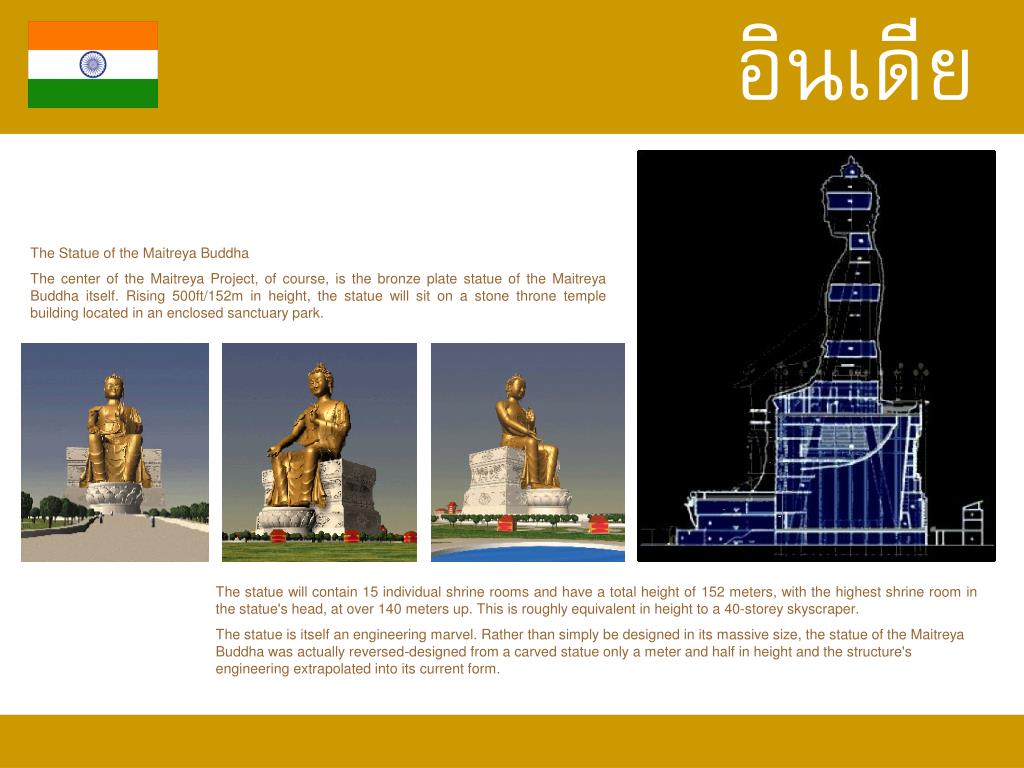 อินเดีย

The Statue of the Maitreya Buddha

The center of the Maitreya Project, of course, is the bronze plate statue of the Maitreya Buddha itself. Rising 500ft/152m in height, the statue will sit on a stone throne temple building located in an enclosed sanctuary park.

The statue will contain 15 individual shrine rooms and have a total height of 152 meters, with the highest shrine room in the statue's head, at over 140 meters up. This is roughly equivalent in height to a 40-storey skyscraper.

The statue is itself an engineering marvel. Rather than simply be designed in its massive size, the statue of the Maitreya Buddha was actually reversed-designed from a carved statue only a meter and half in height and the structure's engineering extrapolated into its current form.